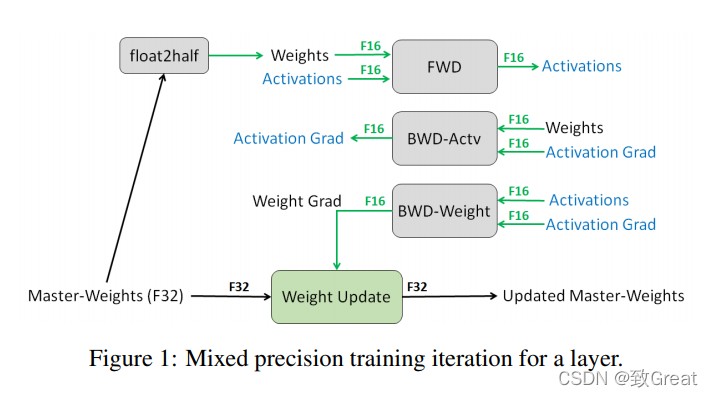 float2half

Weights
F16
Activations
F16
FWD
F16
Activations

Activation Grad
F16
BWD-Actv
F16
Weights
F16
Activation Grad

Weight Grad
F16
BWD-Weight
F16
Activations
F16
Activation Grad

Master-Weights (F32)
F32
Weight Update
F32
Updated Master-Weights

Figure 1: Mixed precision training iteration for a layer.

CSDN @致Great